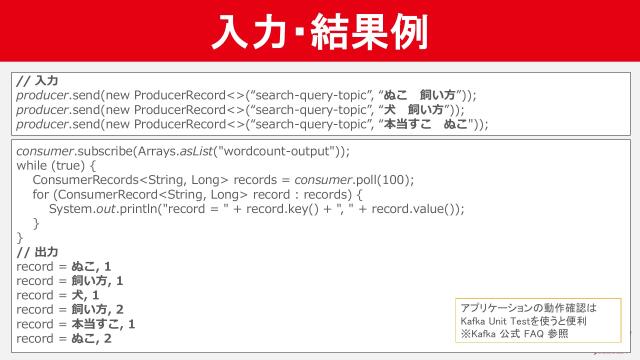 入力・結果例

// 入力
producer.send(new ProducerRecord<>("search-query-topic", "ぬこ　飼い方"));
producer.send(new ProducerRecord<>("search-query-topic", "犬　飼い方"));
producer.send(new ProducerRecord<>("search-query-topic", "本当すこ　ぬこ"));

consumer.subscribe(Arrays.asList("wordcount-output"));
while (true) {
ConsumerRecords<String, Long> records = consumer.poll(100);
for (ConsumerRecord<String, Long> record : records) {
System.out.println("record = " + record.key() + ", " + record.value());
}
}
// 出力
record = ぬこ, 1
record = 飼い方, 1
record = 犬, 1
record = 飼い方, 2
record = 本当すこ, 1
record = ぬこ, 2

アプリケーションの動作確認は
Kafka Unit Testを使うと便利
※Kafka 公式 FAQ 参照